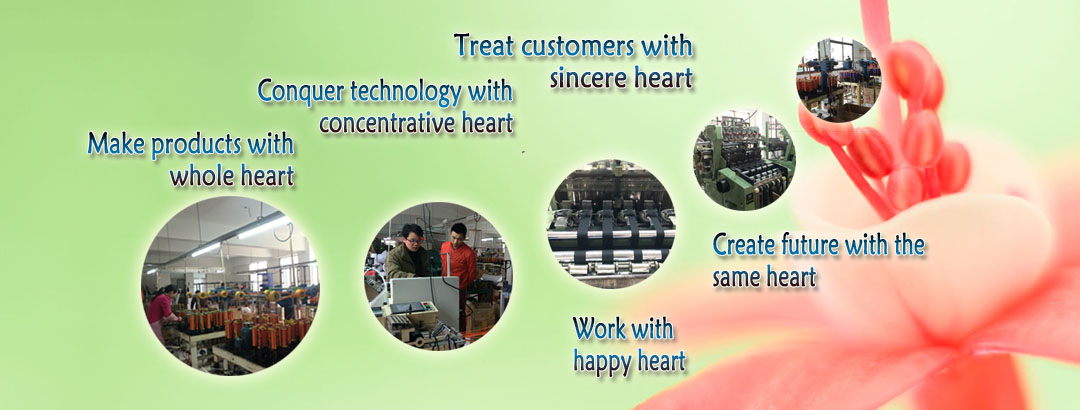 Treat customers with sincere heart

Conquer technology with concentrative heart

Make products with whole heart

Create future with the same heart

Work with happy heart